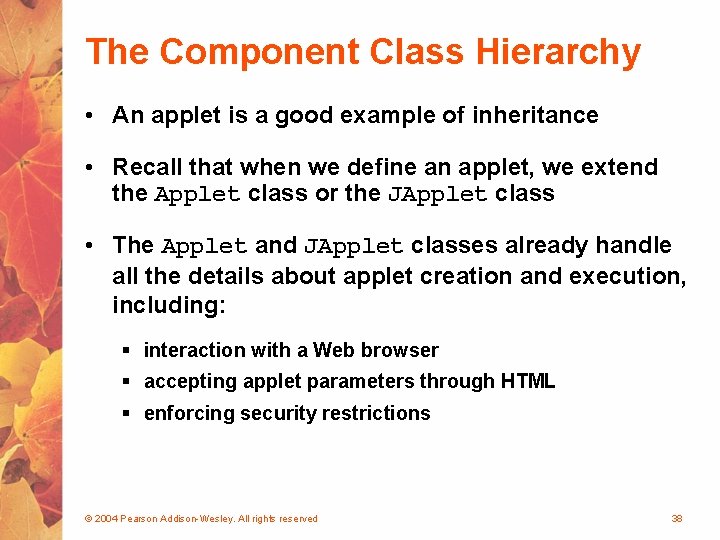 The Component Class Hierarchy

• An applet is a good example of inheritance

• Recall that when we define an applet, we extend the Applet class or the JApplet class

• The Applet and JApplet classes already handle all the details about applet creation and execution, including:

▪ interaction with a Web browser
▪ accepting applet parameters through HTML
▪ enforcing security restrictions

© 2004 Pearson Addison-Wesley. All rights reserved

38